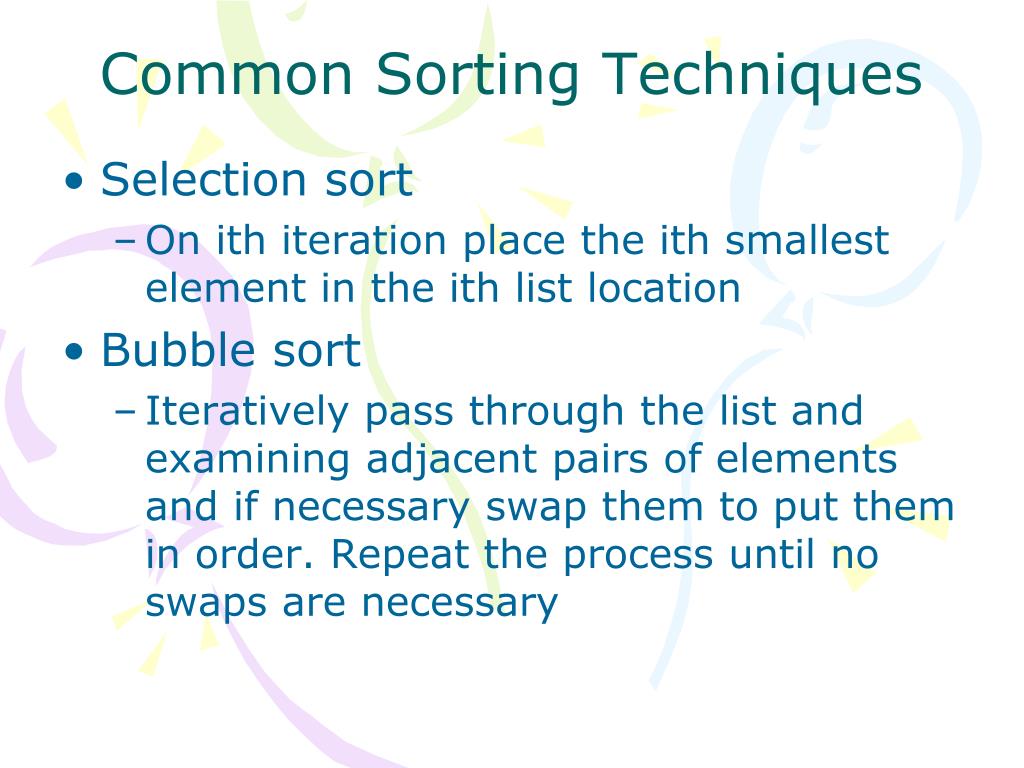 Common Sorting Techniques

• Selection sort
– On ith iteration place the ith smallest element in the ith list location

• Bubble sort
– Iteratively pass through the list and examining adjacent pairs of elements and if necessary swap them to put them in order. Repeat the process until no swaps are necessary